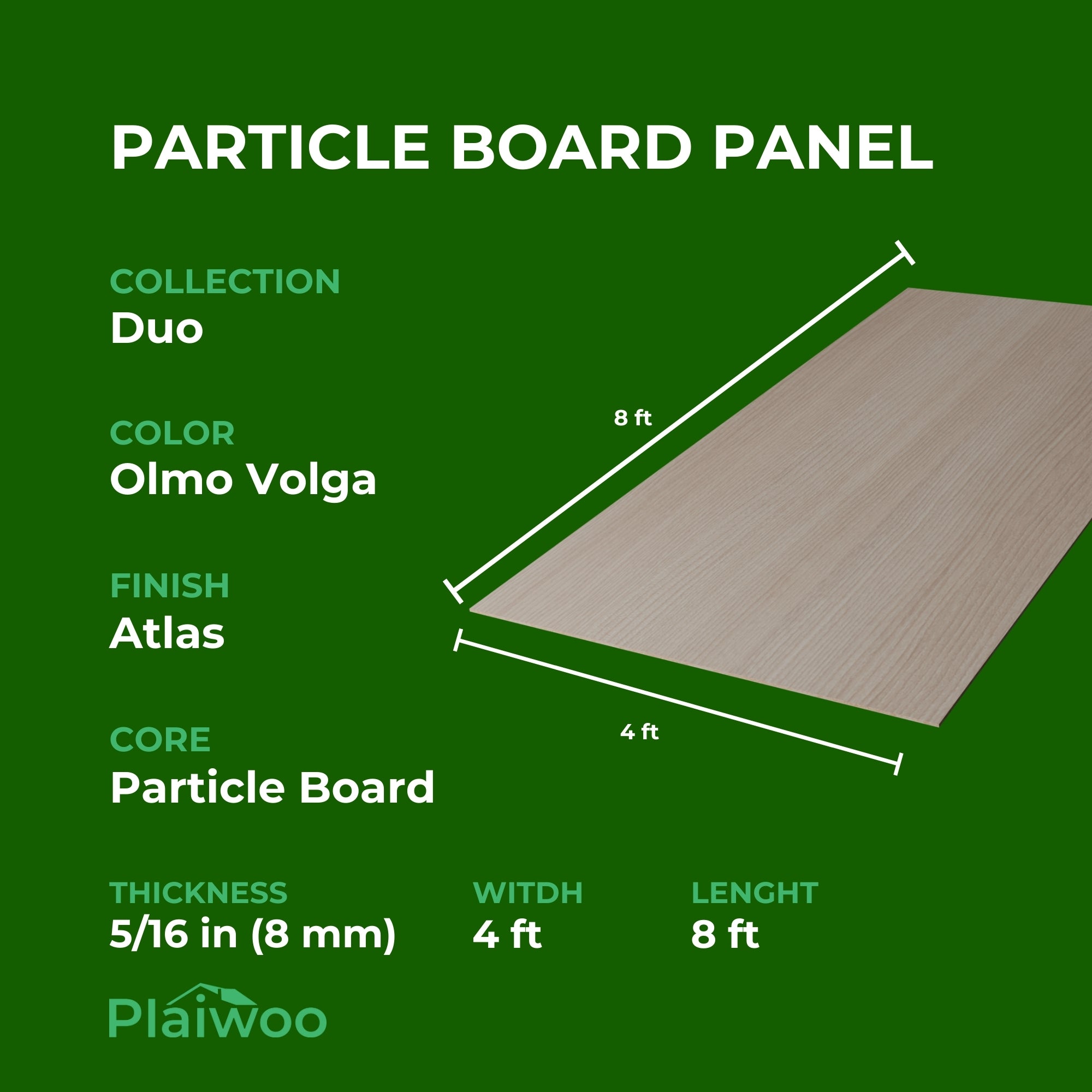 PARTICLE BOARD PANEL

COLLECTION
Duo

COLOR
Olmo Volga

FINISH
Atlas

CORE
Particle Board

8 ft

4 ft

THICKNESS
5/16 in (8 mm)

WITDH
4 ft

LENGHT
8 ft

Plaiwoo